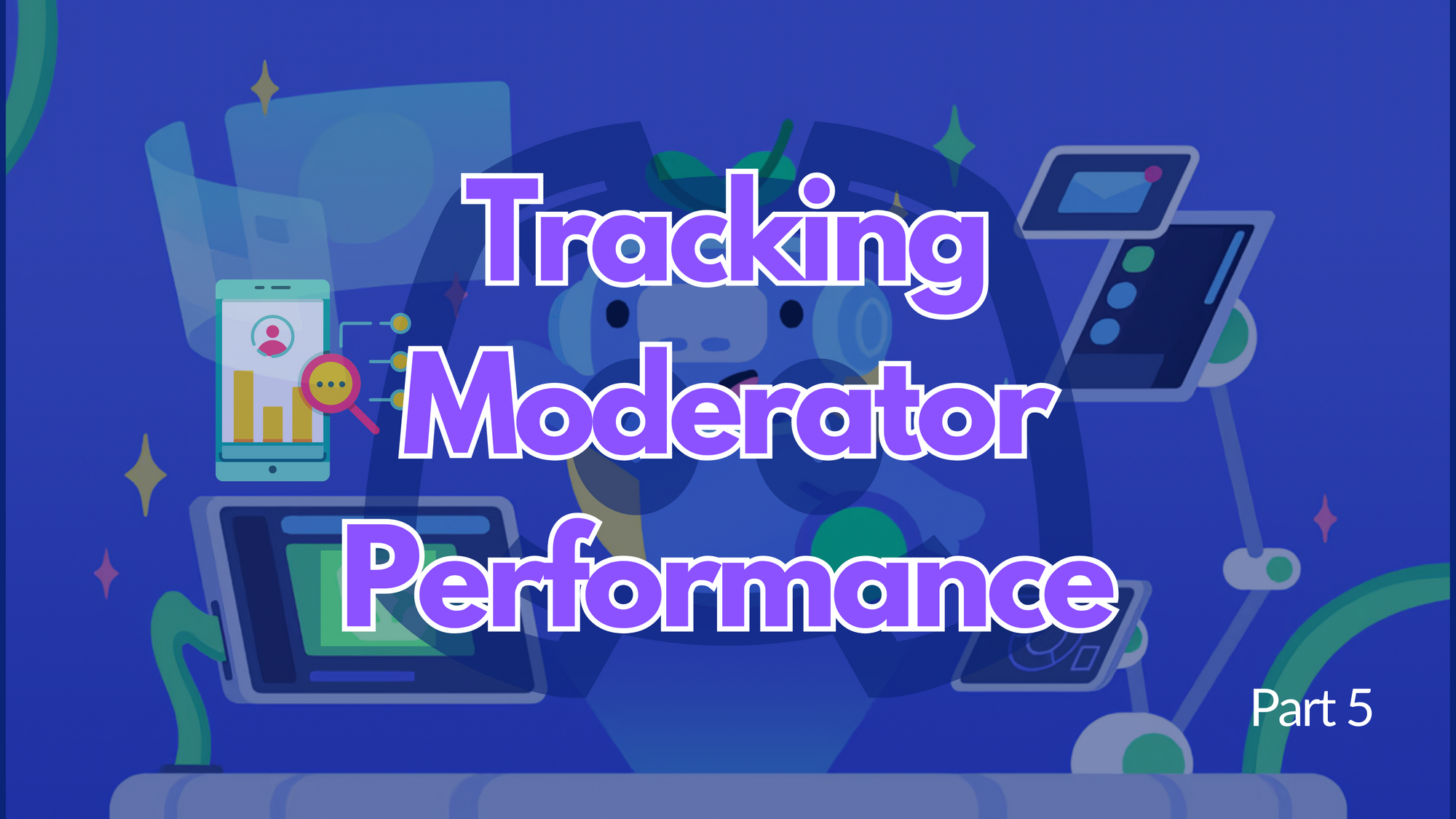 Tracking Moderator Performance

Part 5